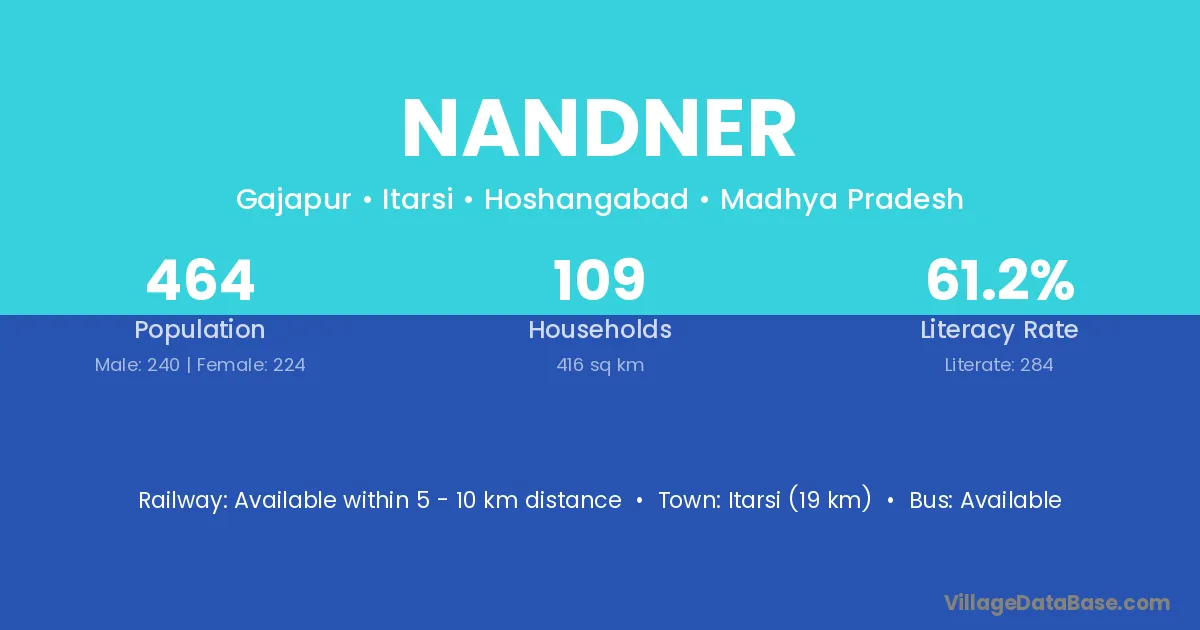 NANDNER

Gajapur • Itarsi • Hoshangabad • Madhya Pradesh

464
Population
Male: 240 | Female: 224

109
Households
416 sq km

61.2%
Literacy Rate
Literate: 284

Railway: Available within 5 - 10 km distance • Town: Itarsi (19 km) • Bus: Available

VillageDataBase.com